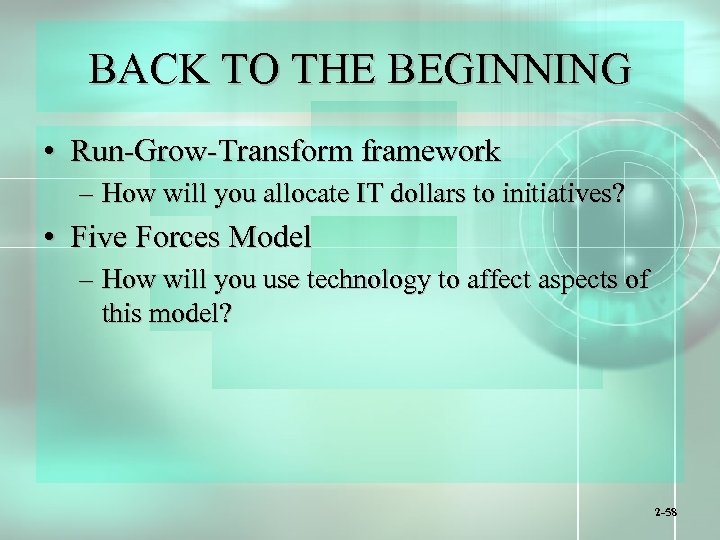 BACK TO THE BEGINNING

• Run-Grow-Transform framework
– How will you allocate IT dollars to initiatives?

• Five Forces Model
– How will you use technology to affect aspects of this model?

2-58